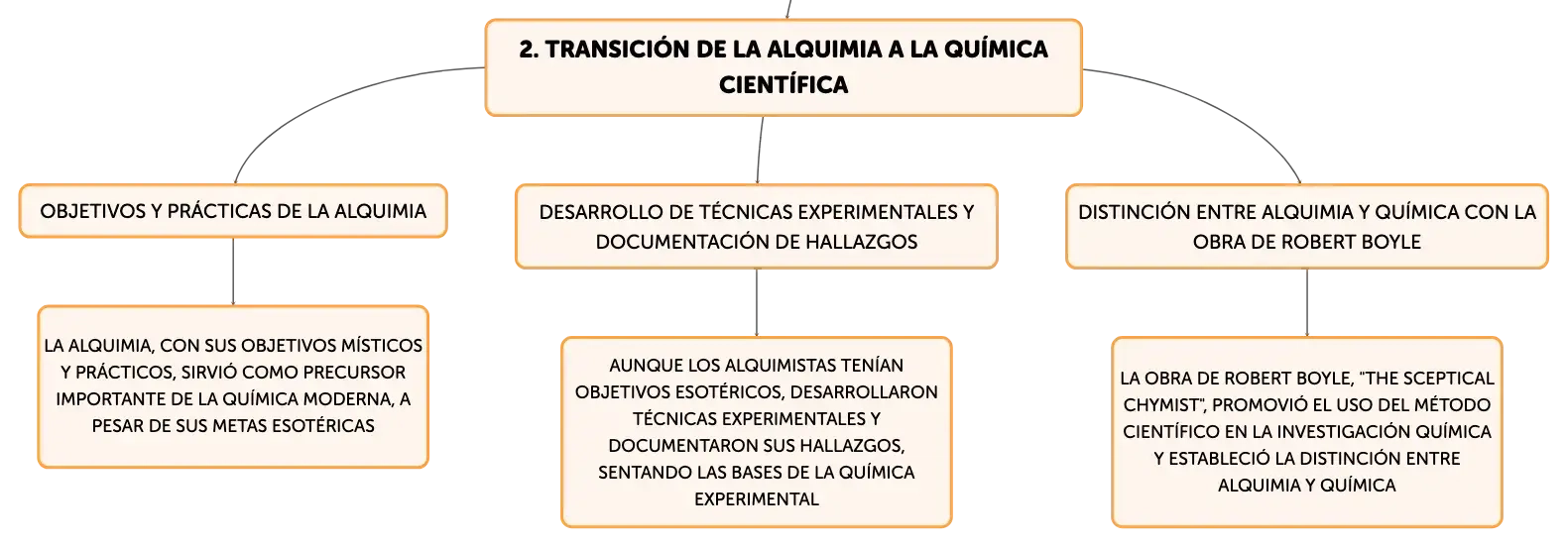 2. TRANSICIÓN DE LA ALQUIMIA A LA QUÍMICA CIENTÍFICA

OBJETIVOS Y PRÁCTICAS DE LA ALQUIMIA

LA ALQUIMIA, CON SUS OBJETIVOS MÍSTICOS Y PRÁCTICOS, SIRVIÓ COMO PRECURSOR IMPORTANTE DE LA QUÍMICA MODERNA, A PESAR DE SUS METAS ESOTÉRICAS

DESARROLLO DE TÉCNICAS EXPERIMENTALES Y DOCUMENTACIÓN DE HALLAZGOS

AUNQUE LOS ALQUIMISTAS TENÍAN OBJETIVOS ESOTÉRICOS, DESARROLLARON TÉCNICAS EXPERIMENTALES Y DOCUMENTARON SUS HALLAZGOS, SENTANDO LAS BASES DE LA QUÍMICA EXPERIMENTAL

DISTINCIÓN ENTRE ALQUIMIA Y QUÍMICA CON LA OBRA DE ROBERT BOYLE

LA OBRA DE ROBERT BOYLE, "THE SCEPTICAL CHYMIST", PROMOVIÓ EL USO DEL MÉTODO CIENTÍFICO EN LA INVESTIGACIÓN QUÍMICA Y ESTABLECIÓ LA DISTINCIÓN ENTRE ALQUIMIA Y QUÍMICA